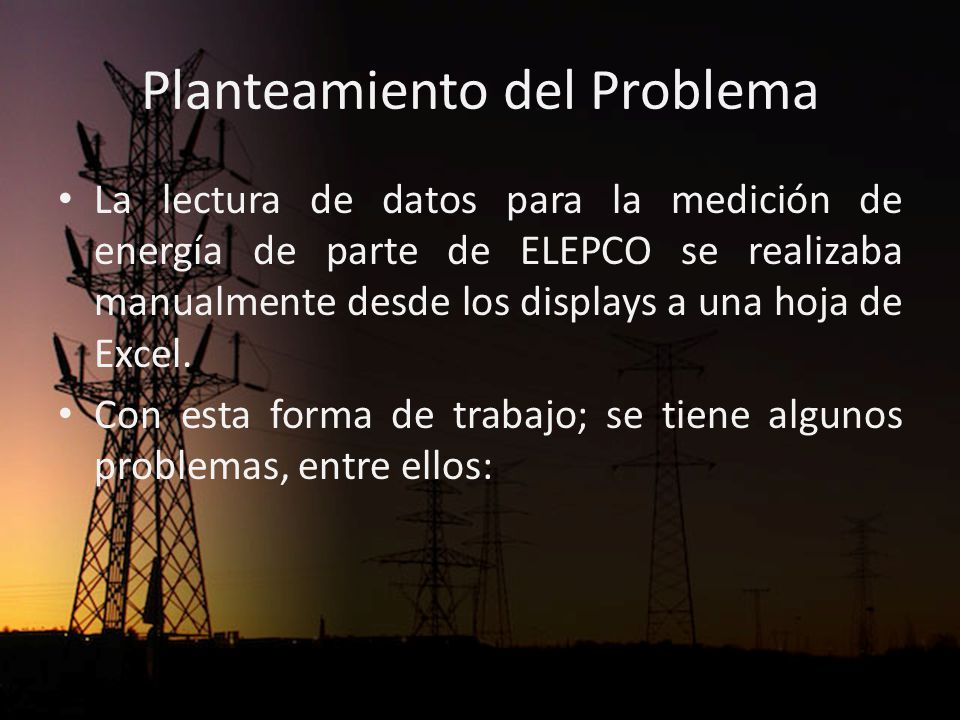 Planteamiento del Problema

• La lectura de datos para la medición de energía de parte de ELEPCO se realizaba manualmente desde los displays a una hoja de Excel.

• Con esta forma de trabajo; se tiene algunos problemas, entre ellos: